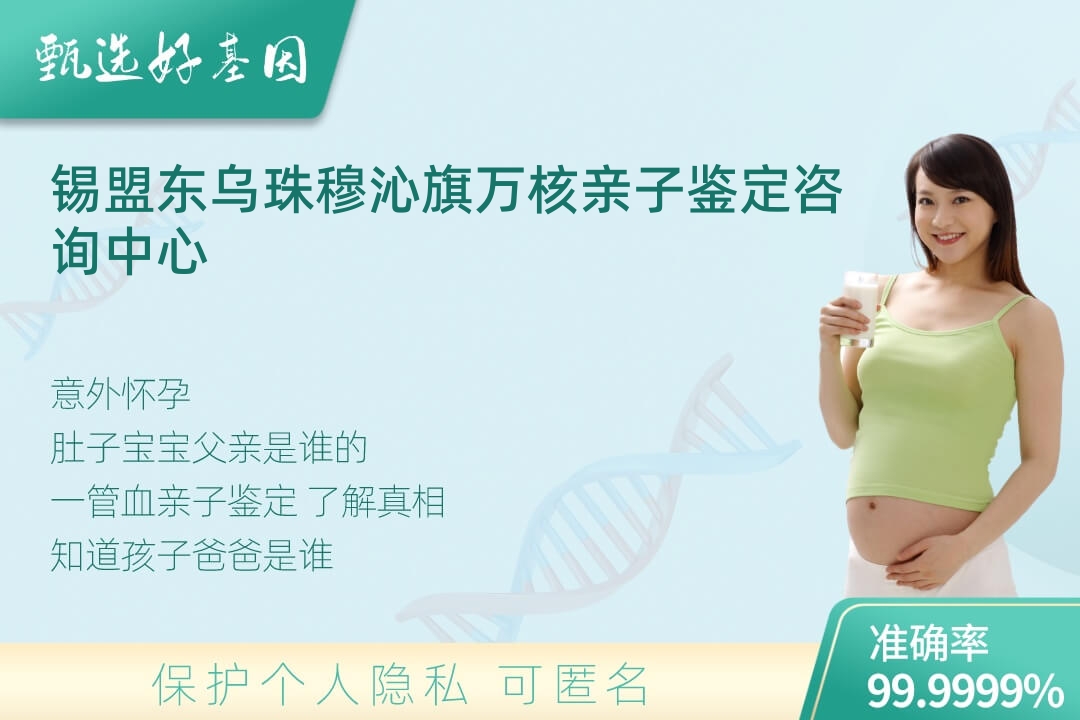 甄选好基因

锡盟东乌珠穆沁旗万核亲子鉴定咨询中心

意外怀孕
肚子宝宝父亲是谁的
一管血亲子鉴定 了解真相
知道孩子爸爸是谁

保护个人隐私 可匿名

准确率
99.9999%